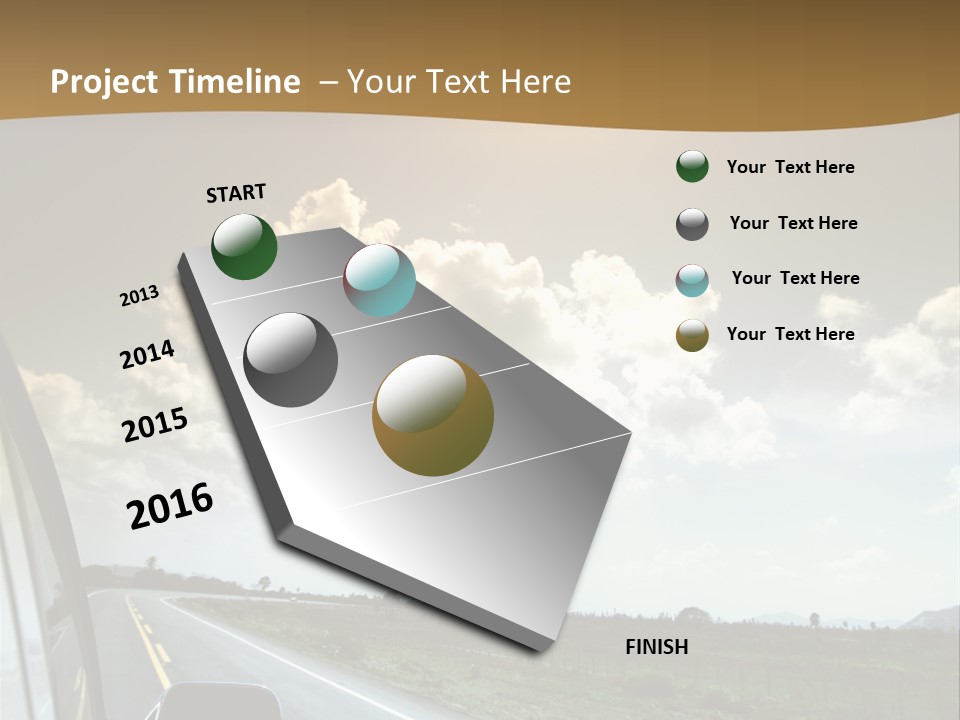 Project Timeline – Your Text Here

START

2013

2014

2015

2016

FINISH

Your Text Here

Your Text Here

Your Text Here

Your Text Here